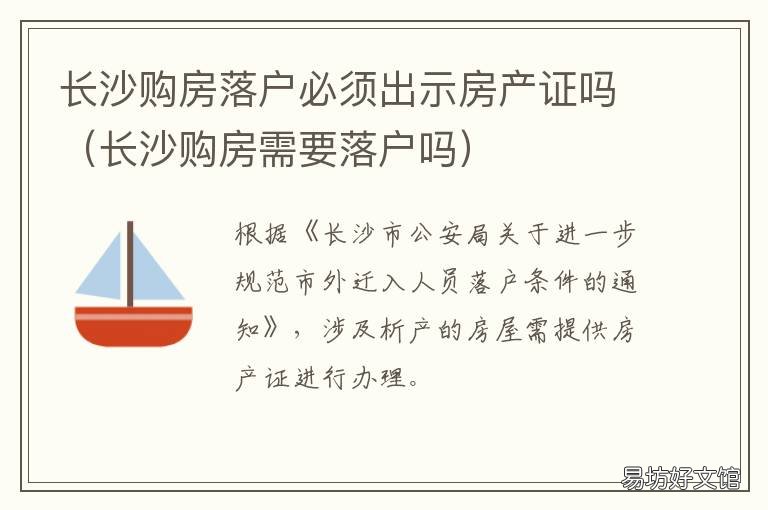 长沙购房落户必须出示房产证吗（长沙购房需要落户吗）

根据《长沙市公安局关于进一步规范市外迁入人员落户条件的通知》，涉及析产的房屋需提供房产证进行办理。

易坊好文馆